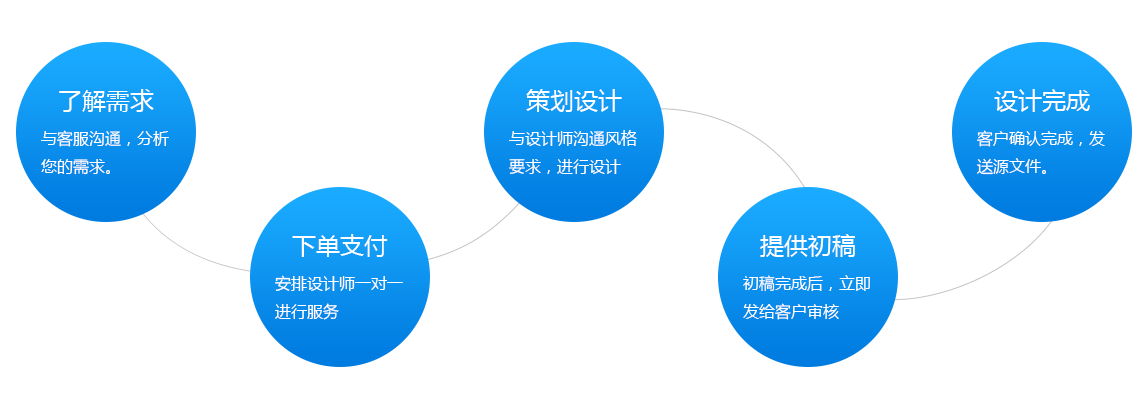 了解需求

与客服沟通，分析您的需求。

下单支付

安排设计师一对一进行服务

策划设计

与设计师沟通风格要求，进行设计

提供初稿

初稿完成后，立即发给客户审核

设计完成

客户确认完成，发送源文件。